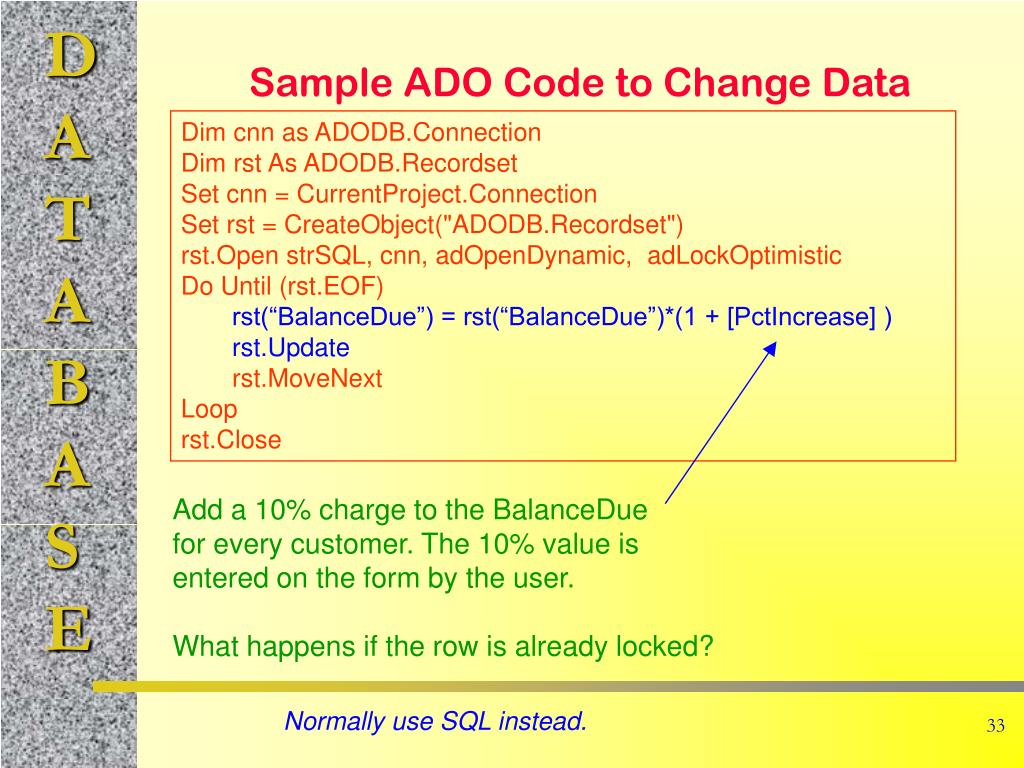 D
A
T
A
B
A
S
E

Sample ADO Code to Change Data

Dim cnn as ADODB.Connection
Dim rst As ADODB.Recordset
Set cnn = CurrentProject.Connection
Set rst = CreateObject("ADODB.Recordset")
rst.Open strSQL, cnn, adOpenDynamic, adLockOptimistic
Do Until (rst.EOF)
rst(“BalanceDue”) = rst(“BalanceDue”)*(1 + [PctIncrease] )
rst.Update
rst.MoveNext
Loop
rst.Close

Add a 10% charge to the BalanceDue for every customer. The 10% value is entered on the form by the user.

What happens if the row is already locked?

Normally use SQL instead.

33